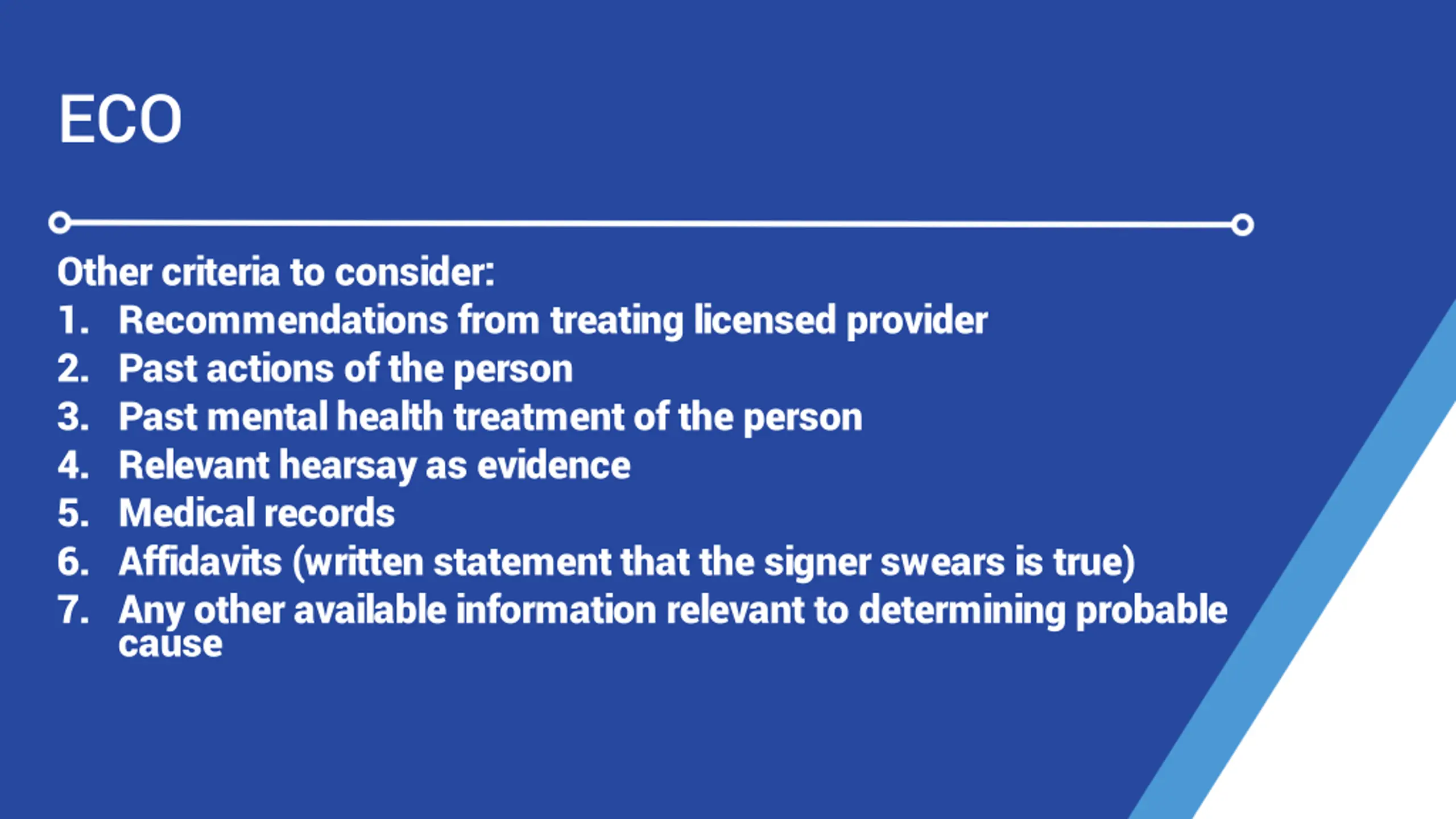 ECO

Other criteria to consider:

1. Recommendations from treating licensed provider
2. Past actions of the person
3. Past mental health treatment of the person
4. Relevant hearsay as evidence
5. Medical records
6. Affidavits (written statement that the signer swears is true)
7. Any other available information relevant to determining probable cause